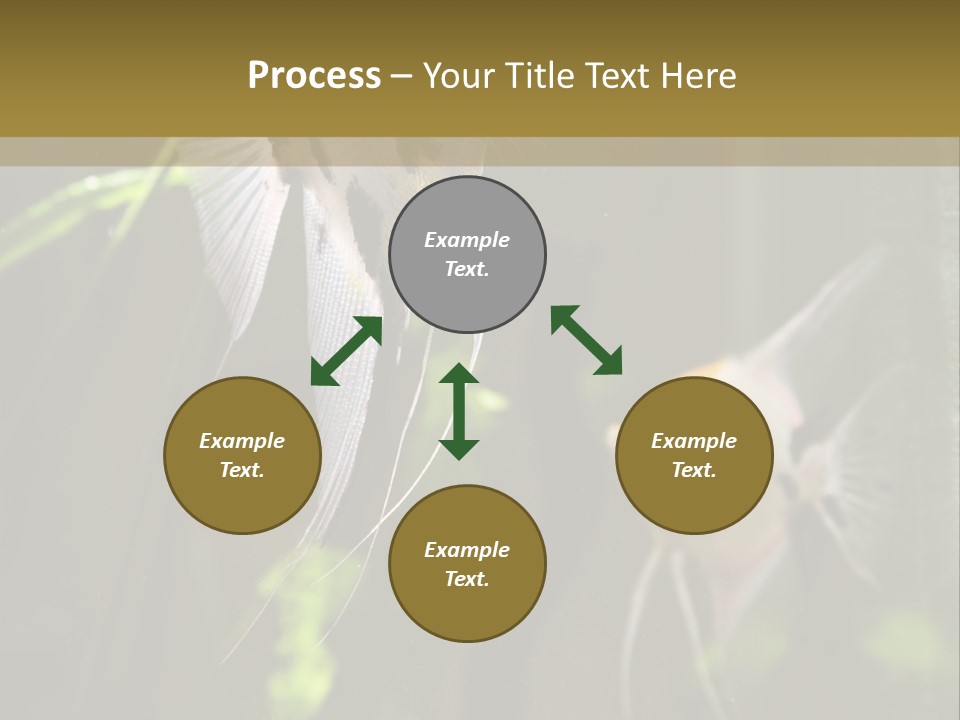 Process – Your Title Text Here

Example Text.

Example Text.

Example Text.

Example Text.